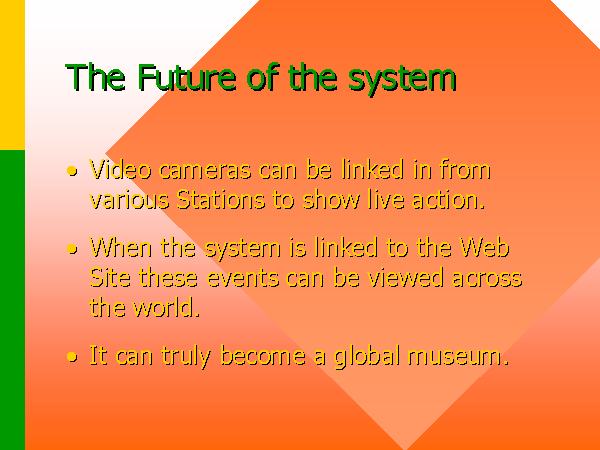 The Future of the system

• Video cameras can be linked in from various Stations to show live action.

• When the system is linked to the Web Site these events can be viewed across the world.

• It can truly become a global museum.